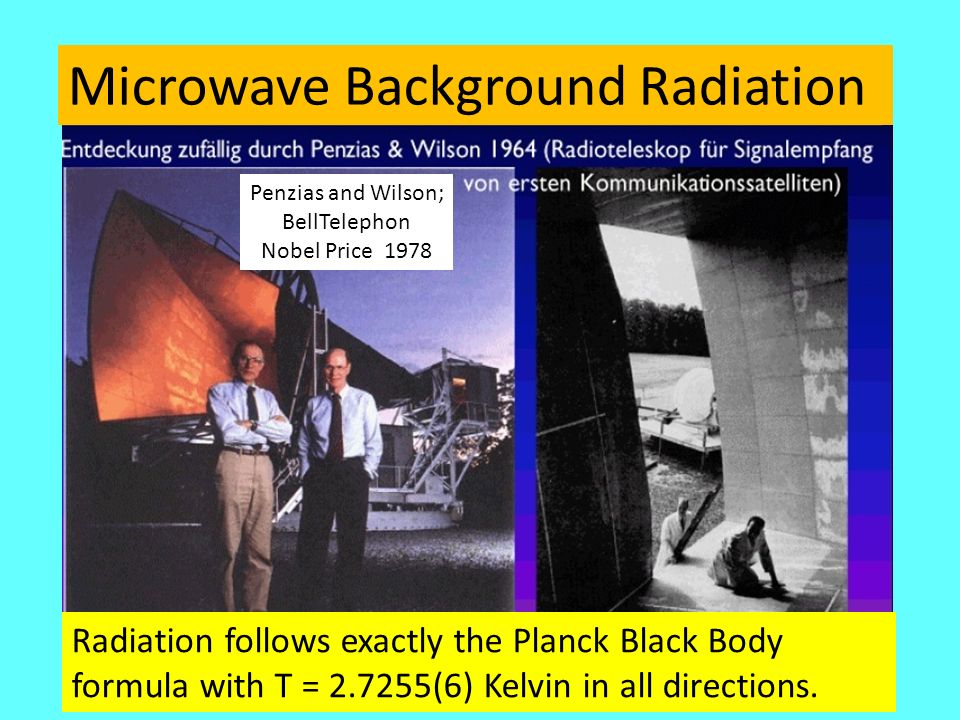 Microwave Background Radiation

Entdeckung zufällig durch Penzias & Wilson 1964 (Radioteleskop für Signalempfang von ersten Kommunikationssatelliten)

Penzias and Wilson; BellTelephon Nobel Price 1978

Radiation follows exactly the Planck Black Body formula with T = 2.7255(6) Kelvin in all directions.